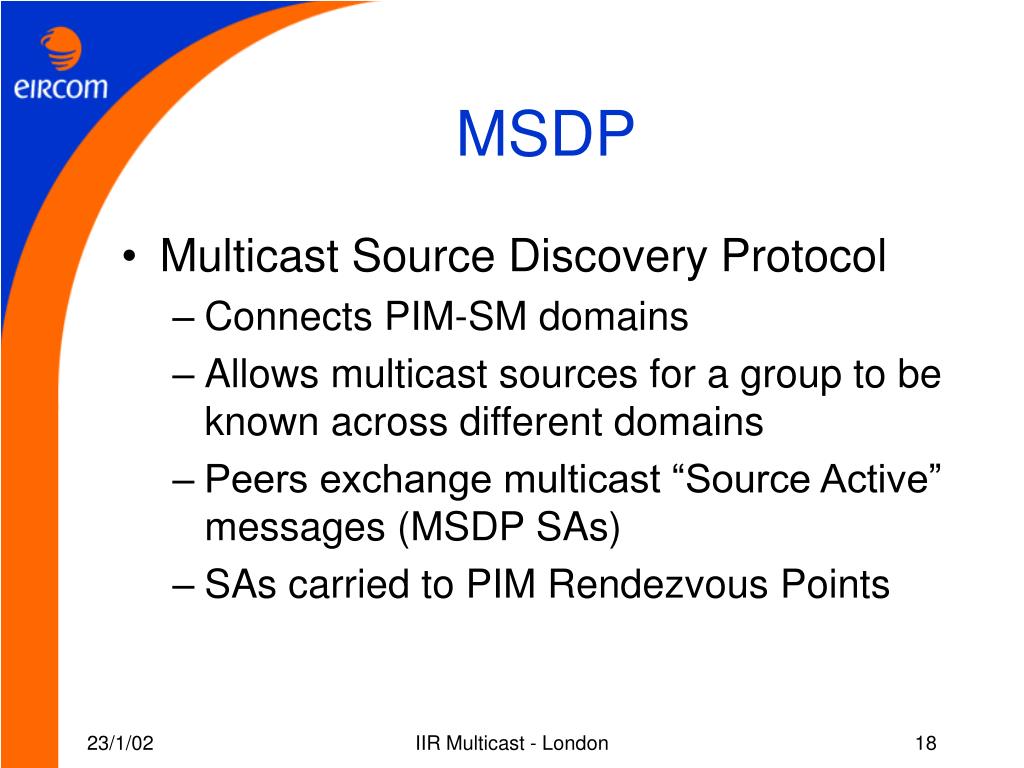 eircom

MSDP

• Multicast Source Discovery Protocol
– Connects PIM-SM domains
– Allows multicast sources for a group to be known across different domains
– Peers exchange multicast “Source Active” messages (MSDP SAs)
– SAs carried to PIM Rendezvous Points

23/1/02

IIR Multicast - London

18